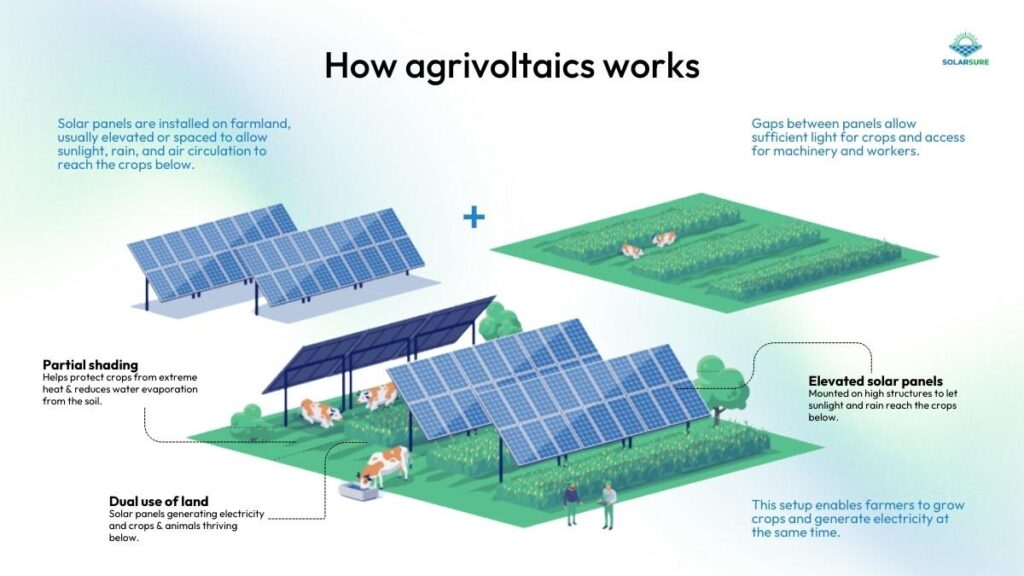 How agrivoltaics works

SOLARSURE

Solar panels are installed on farmland, usually elevated or spaced to allow sunlight, rain, and air circulation to reach the crops below.

Gaps between panels allow sufficient light for crops and access for machinery and workers.

+

Partial shading
Helps protect crops from extreme heat & reduces water evaporation from the soil.

Elevated solar panels
Mounted on high structures to let sunlight and rain reach the crops below.

Dual use of land
Solar panels generating electricity and crops & animals thriving below.

This setup enables farmers to grow crops and generate electricity at the same time.